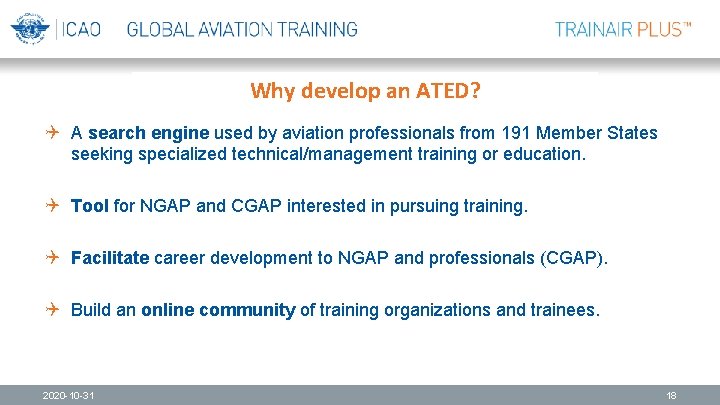 ICAO GLOBAL AVIATION TRAINING

TRAINAIR PLUS™

Why develop an ATED?

A search engine used by aviation professionals from 191 Member States seeking specialized technical/management training or education.

Tool for NGAP and CGAP interested in pursuing training.

Facilitate career development to NGAP and professionals (CGAP).

Build an online community of training organizations and trainees.

2020-10-31

18